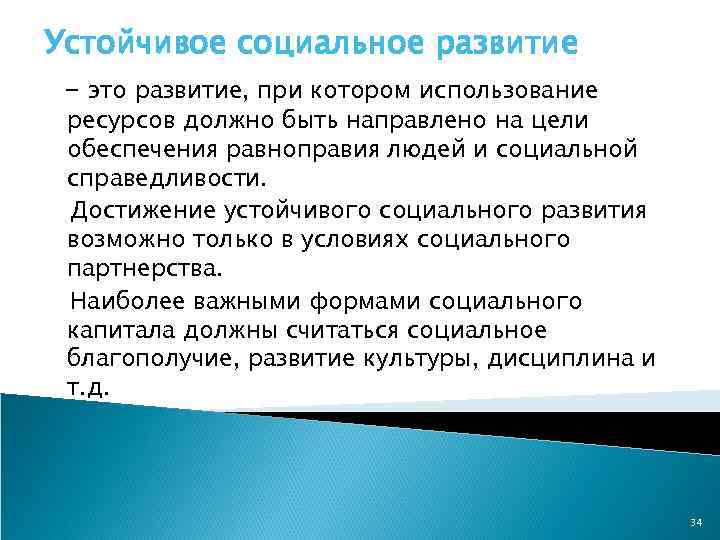 Устойчивое социальное развитие

– это развитие, при котором использование ресурсов должно быть направлено на цели обеспечения равноправия людей и социальной справедливости.

Достижение устойчивого социального развития возможно только в условиях социального партнерства.

Наиболее важными формами социального капитала должны считаться социальное благополучие, развитие культуры, дисциплина и т.д.

34